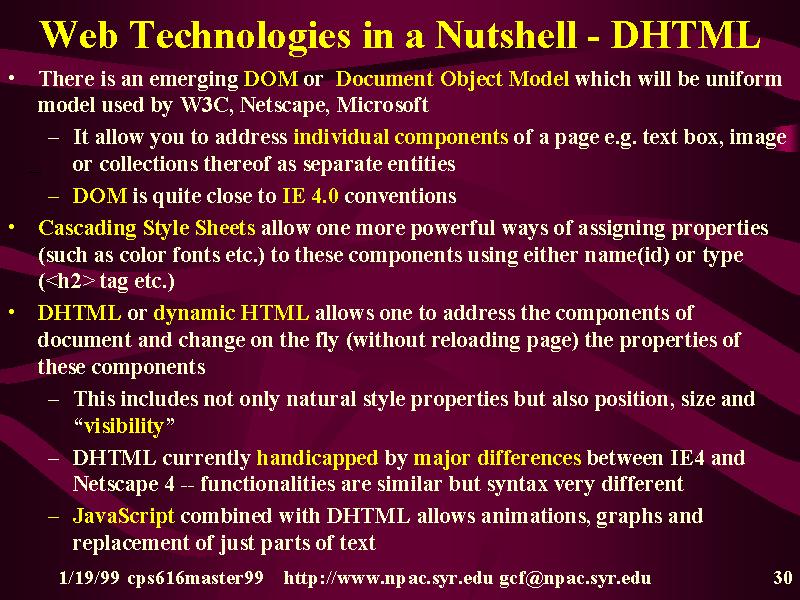 Web Technologies in a Nutshell - DHTML

• There is an emerging DOM or Document Object Model which will be uniform model used by W3C, Netscape, Microsoft

– It allow you to address individual components of a page e.g. text box, image or collections thereof as separate entities

– DOM is quite close to IE 4.0 conventions

• Cascading Style Sheets allow one more powerful ways of assigning properties (such as color fonts etc.) to these components using either name(id) or type (<h2> tag etc.)

• DHTML or dynamic HTML allows one to address the components of document and change on the fly (without reloading page) the properties of these components

– This includes not only natural style properties but also position, size and "visibility"

– DHTML currently handicapped by major differences between IE4 and Netscape 4 -- functionalities are similar but syntax very different

– JavaScript combined with DHTML allows animations, graphs and replacement of just parts of text

1/19/99 cps616master99 http://www.npac.syr.edu gcf@npac.syr.edu 30